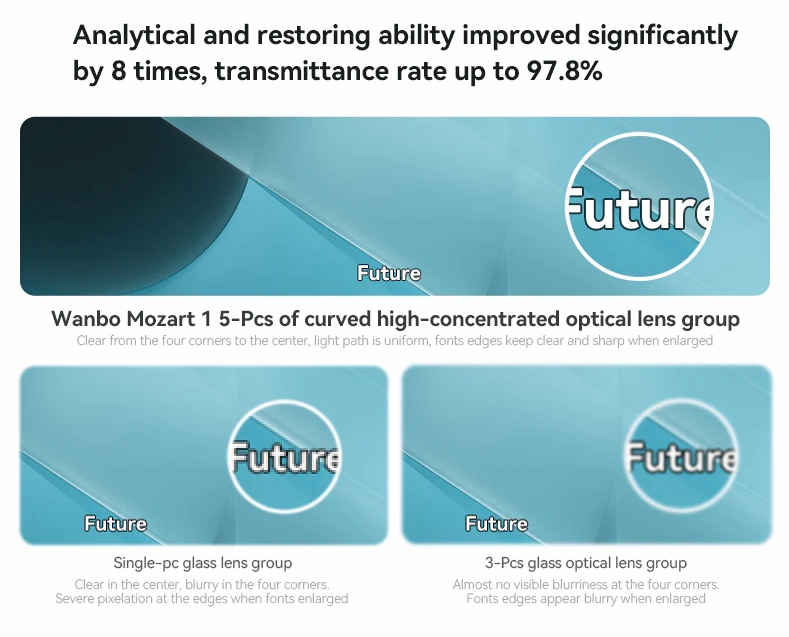 Analytical and restoring ability improved significantly by 8 times, transmittance rate up to 97.8%

Future

Future

Wanbo Mozart 1 5-Pcs of curved high-concentrated optical lens group

Clear from the four corners to the center, light path is uniform, fonts edges keep clear and sharp when enlarged

Future

Future

Single-pc glass lens group

Clear in the center, blurry in the four corners. Severe pixelation at the edges when fonts enlarged

Future

Future

3-Pcs glass optical lens group

Almost no visible blurriness at the four corners. Fonts edges appear blurry when enlarged